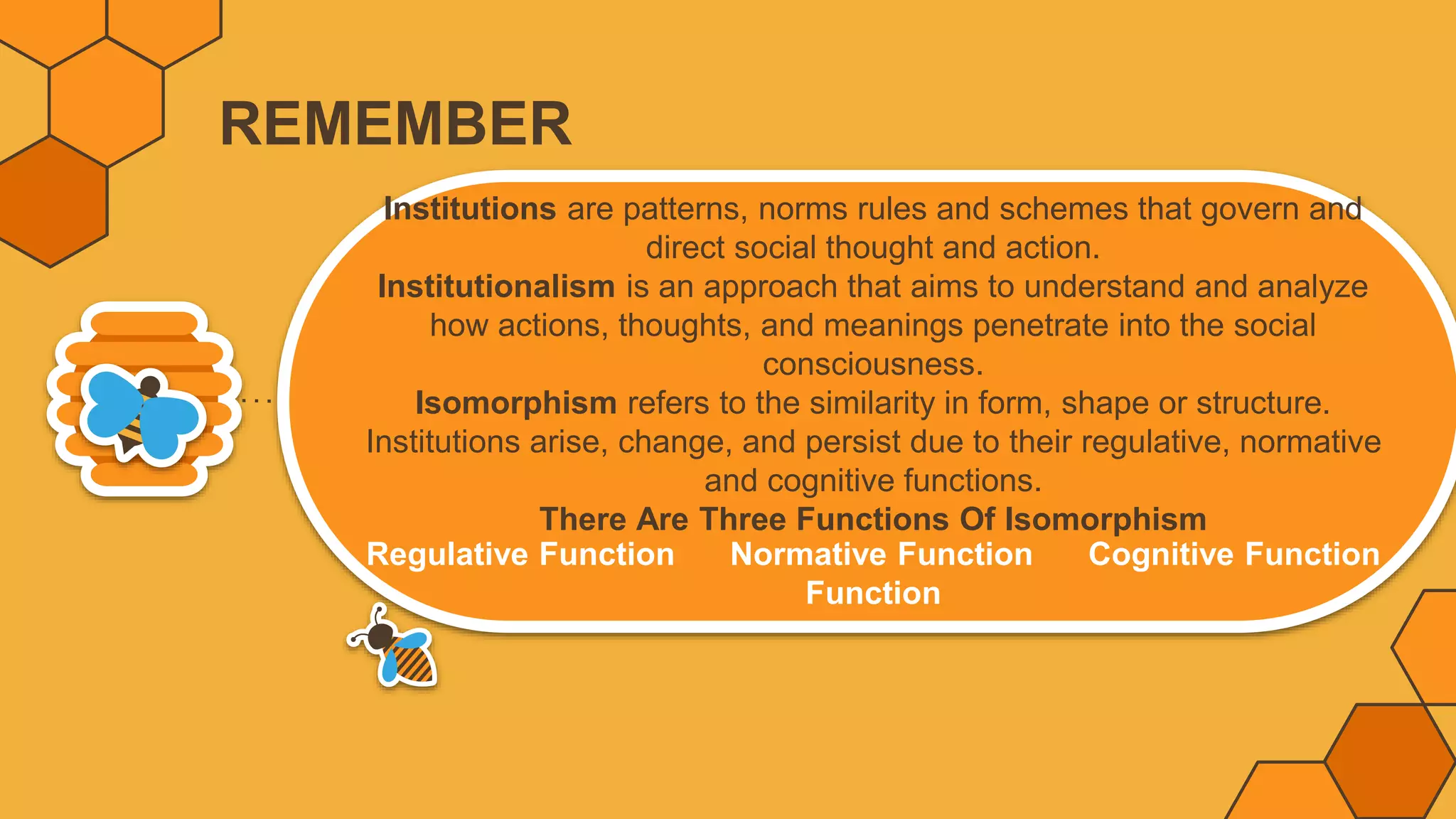 REMEMBER

Institutions are patterns, norms rules and schemes that govern and direct social thought and action.
Institutionalism is an approach that aims to understand and analyze how actions, thoughts, and meanings penetrate into the social consciousness.
Isomorphism refers to the similarity in form, shape or structure.
Institutions arise, change, and persist due to their regulative, normative and cognitive functions.
There Are Three Functions Of Isomorphism
Regulative Function Normative Function Cognitive Function Function